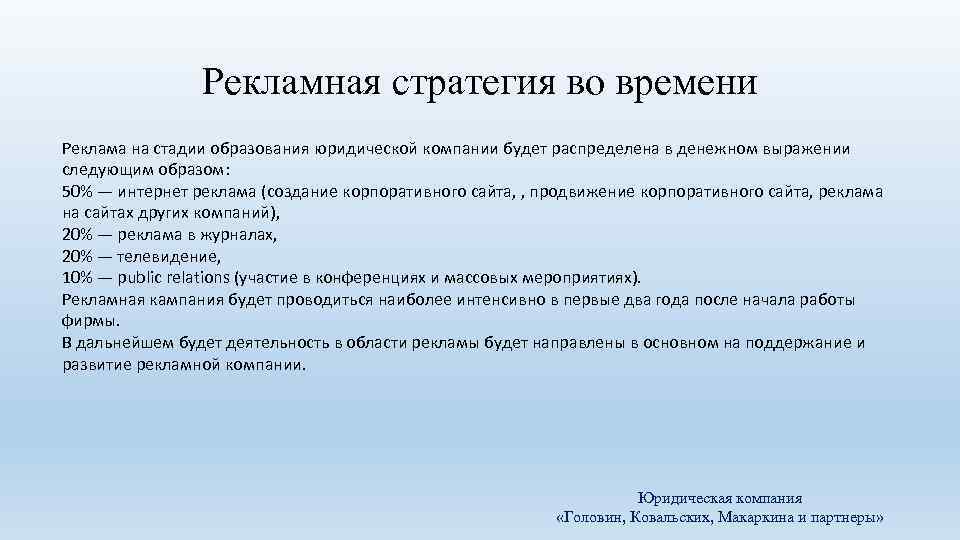 Рекламная стратегия во времени

Реклама на стадии образования юридической компании будет распределена в денежном выражении следующим образом:
50% — интернет реклама (создание корпоративного сайта, , продвижение корпоративного сайта, реклама на сайтах других компаний),
20% — реклама в журналах,
20% — телевидение,
10% — public relations (участие в конференциях и массовых мероприятиях).
Рекламная кампания будет проводиться наиболее интенсивно в первые два года после начала работы фирмы.
В дальнейшем будет деятельность в области рекламы будет направлены в основном на поддержание и развитие рекламной компании.

Юридическая компания
«Головин, Ковальских, Макаркина и партнеры»